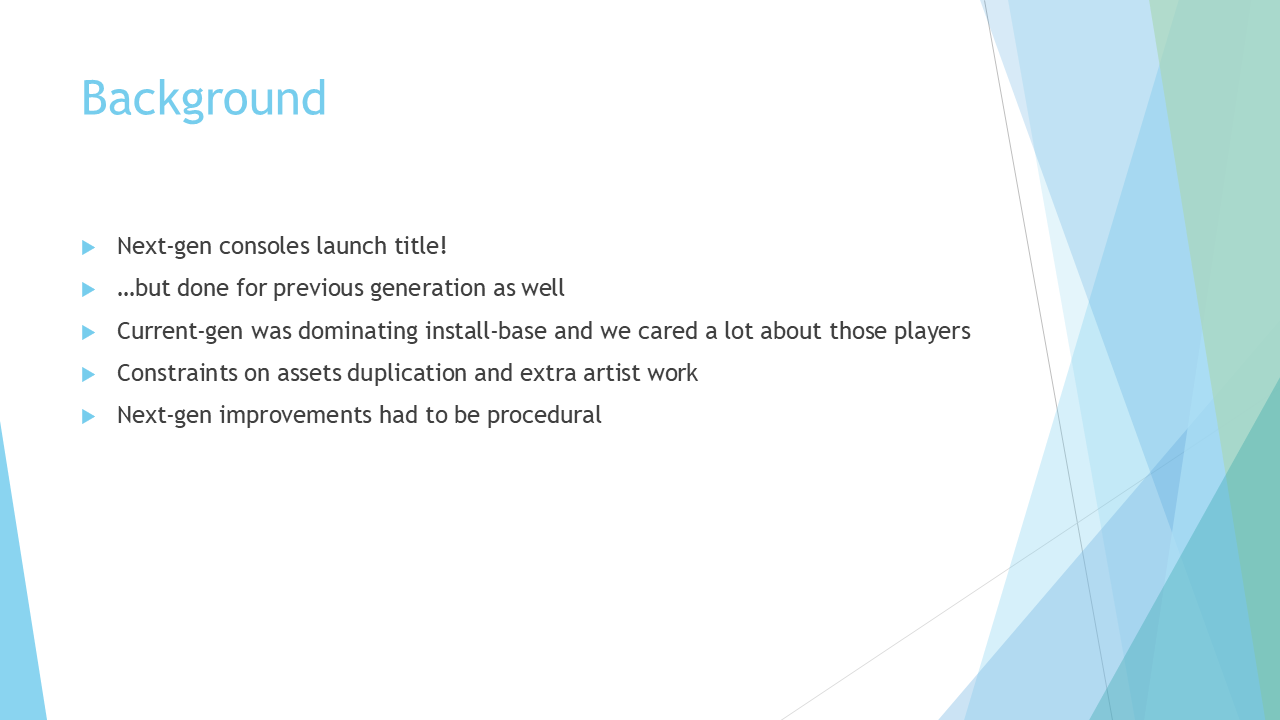 Background

Next-gen consoles launch title!

…but done for previous generation as well

Current-gen was dominating install-base and we cared a lot about those players

Constraints on assets duplication and extra artist work

Next-gen improvements had to be procedural